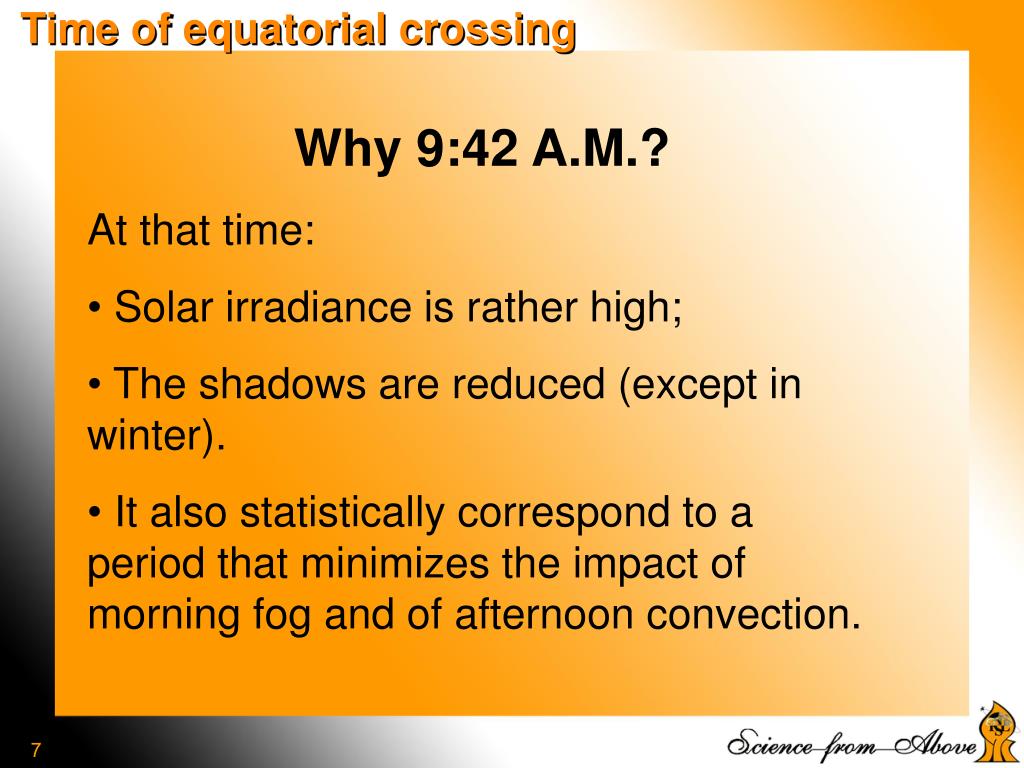 Time of equatorial crossing

Why 9:42 A.M.?

At that time:

• Solar irradiance is rather high;

• The shadows are reduced (except in winter).

• It also statistically correspond to a period that minimizes the impact of morning fog and of afternoon convection.

7

Science from Above